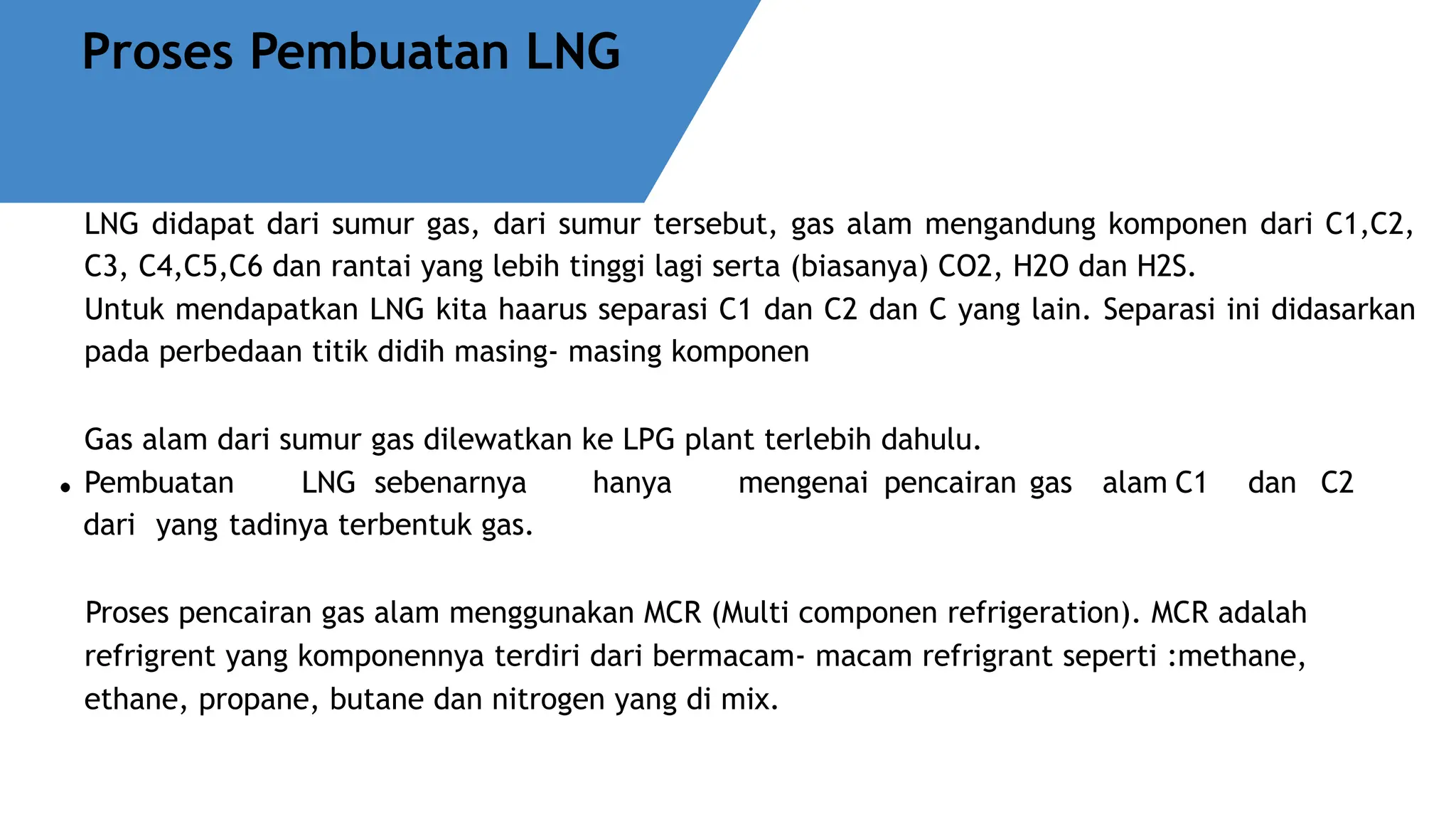 Proses Pembuatan LNG

LNG didapat dari sumur gas, dari sumur tersebut, gas alam mengandung komponen dari C1,C2, C3, C4,C5,C6 dan rantai yang lebih tinggi lagi serta (biasanya) CO2, H2O dan H2S.
Untuk mendapatkan LNG kita haarus separasi C1 dan C2 dan C yang lain. Separasi ini didasarkan pada perbedaan titik didih masing- masing komponen

Gas alam dari sumur gas dilewatkan ke LPG plant terlebih dahulu.
• Pembuatan LNG sebenarnya hanya mengenai pencairan gas alam C1 dan C2 dari yang tadinya terbentuk gas.

Proses pencairan gas alam menggunakan MCR (Multi componen refrigeration). MCR adalah refrigrent yang komponennya terdiri dari bermacam- macam refrigrant seperti :methane, ethane, propane, butane dan nitrogen yang di mix.